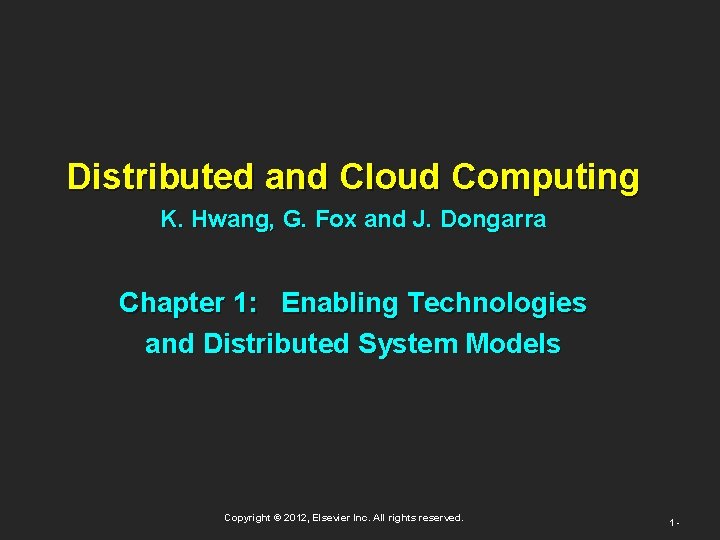 Distributed and Cloud Computing

K. Hwang, G. Fox and J. Dongarra

Chapter 1: Enabling Technologies and Distributed System Models

Copyright © 2012, Elsevier Inc. All rights reserved.

1 -